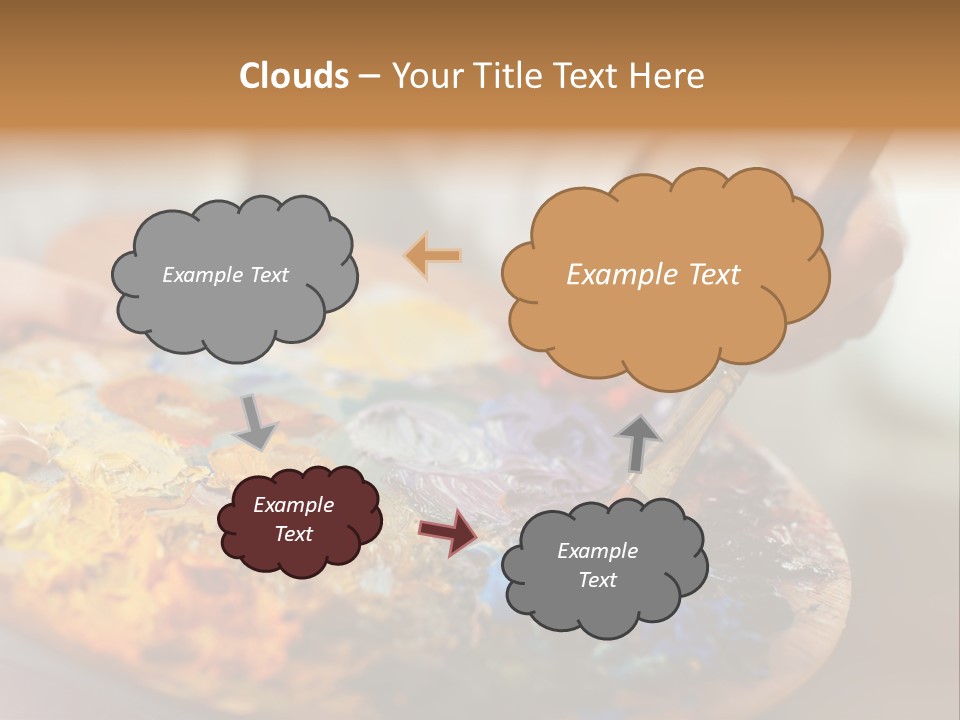 Clouds – Your Title Text Here

Example Text

Example Text

Example Text

Example Text